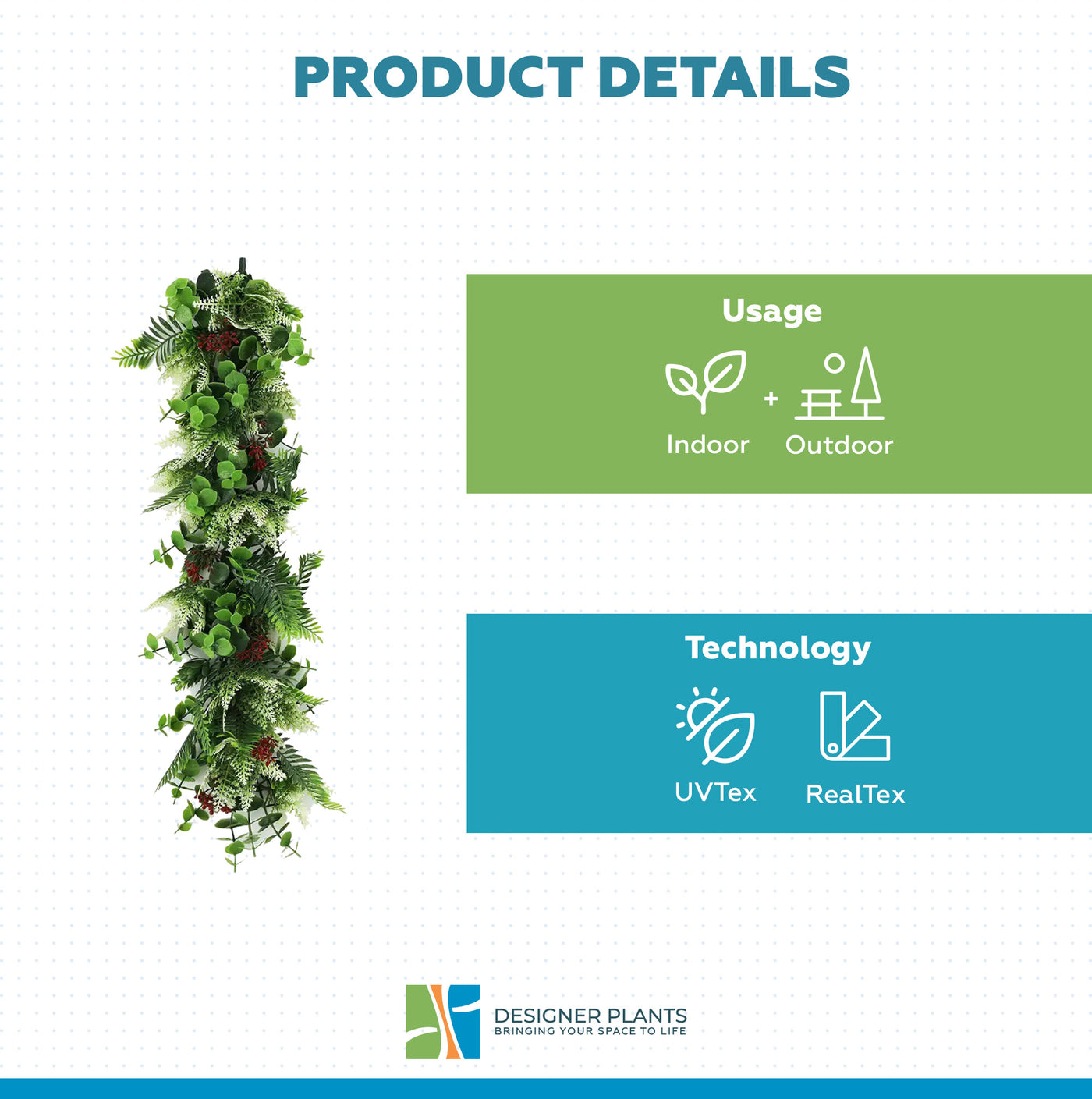 PRODUCT DETAILS

Usage

Indoor + Outdoor

Technology

UVTex RealTex

DESIGNER PLANTS
BRINGING YOUR SPACE TO LIFE